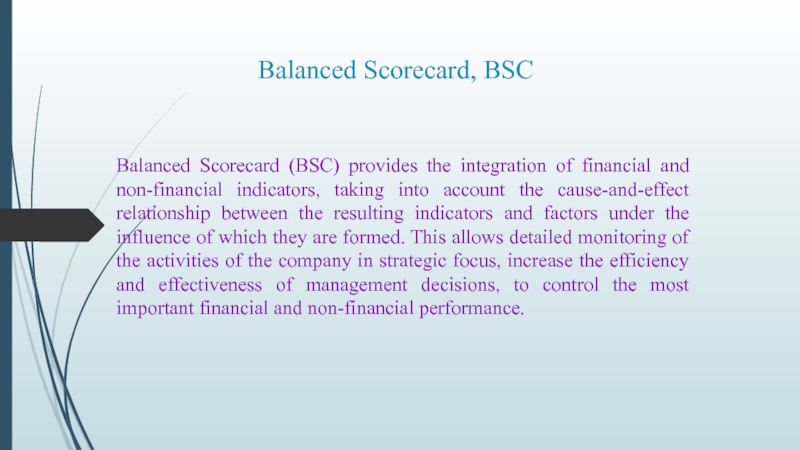 Balanced Scorecard, BSC

Balanced Scorecard (BSC) provides the integration of financial and non-financial indicators, taking into account the cause-and-effect relationship between the resulting indicators and factors under the influence of which they are formed. This allows detailed monitoring of the activities of the company in strategic focus, increase the efficiency and effectiveness of management decisions, to control the most important financial and non-financial performance.